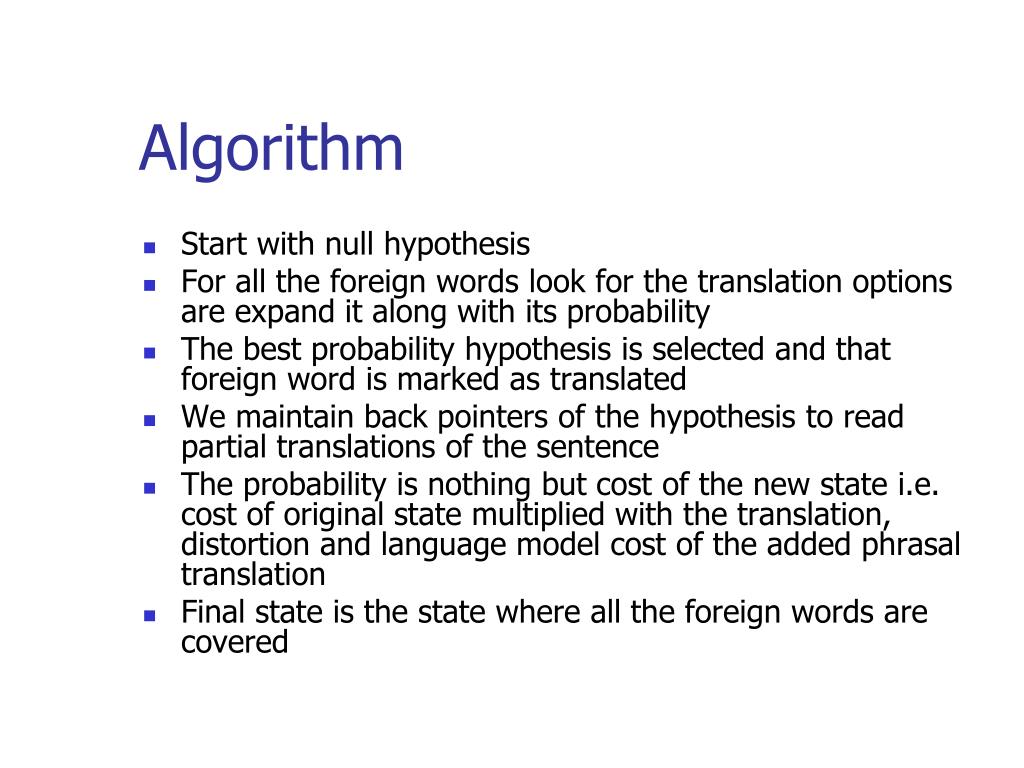 Algorithm

- Start with null hypothesis
- For all the foreign words look for the translation options are expand it along with its probability
- The best probability hypothesis is selected and that foreign word is marked as translated
- We maintain back pointers of the hypothesis to read partial translations of the sentence
- The probability is nothing but cost of the new state i.e. cost of original state multiplied with the translation, distortion and language model cost of the added phrasal translation
- Final state is the state where all the foreign words are covered